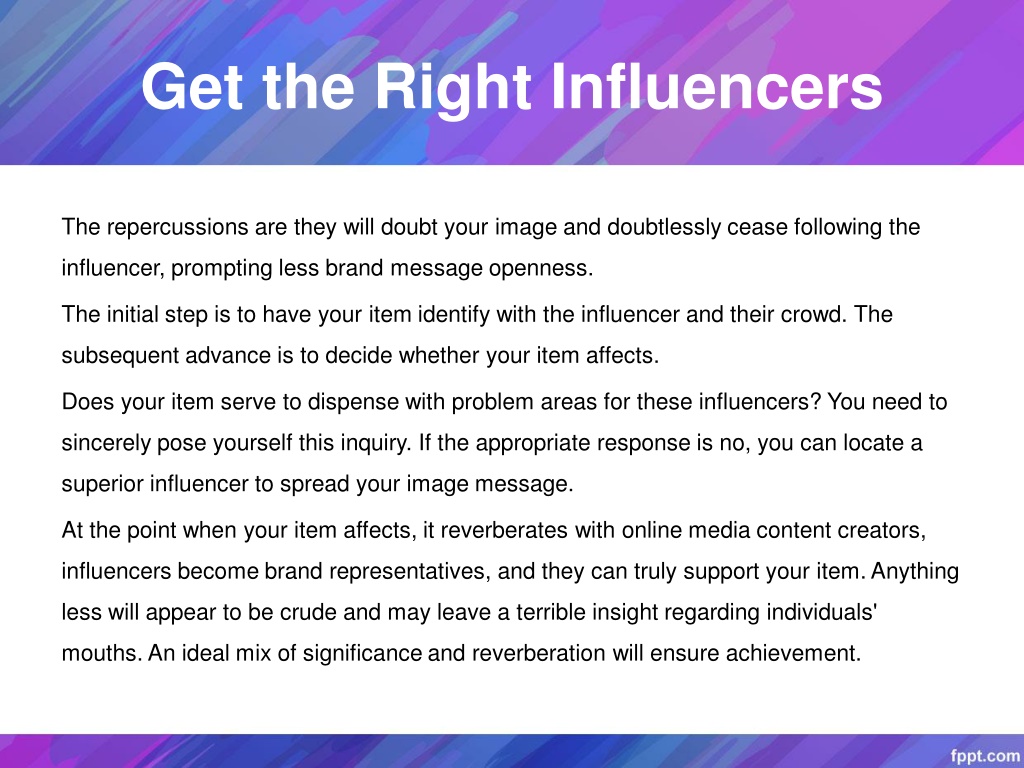 Get the Right Influencers

The repercussions are they will doubt your image and doubtlessly cease following the influencer, prompting less brand message openness.

The initial step is to have your item identify with the influencer and their crowd. The subsequent advance is to decide whether your item affects.

Does your item serve to dispense with problem areas for these influencers? You need to sincerely pose yourself this inquiry. If the appropriate response is no, you can locate a superior influencer to spread your image message.

At the point when your item affects, it reverberates with online media content creators, influencers become brand representatives, and they can truly support your item. Anything less will appear to be crude and may leave a terrible insight regarding individuals' mouths. An ideal mix of significance and reverberation will ensure achievement.

fppt.com